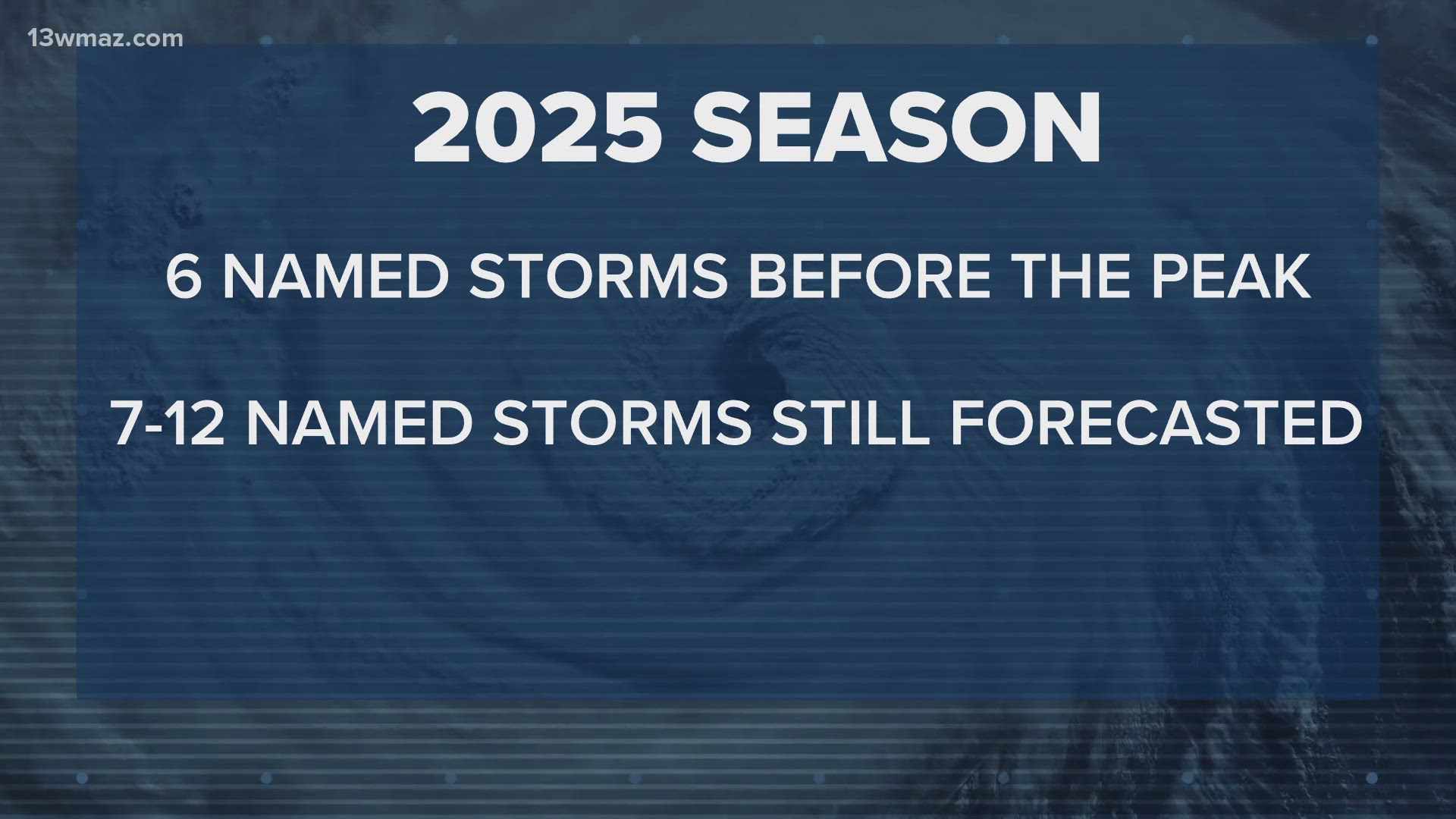 13wmaz.com

2025 SEASON

6 NAMED STORMS BEFORE THE PEAK

7-12 NAMED STORMS STILL FORECASTED